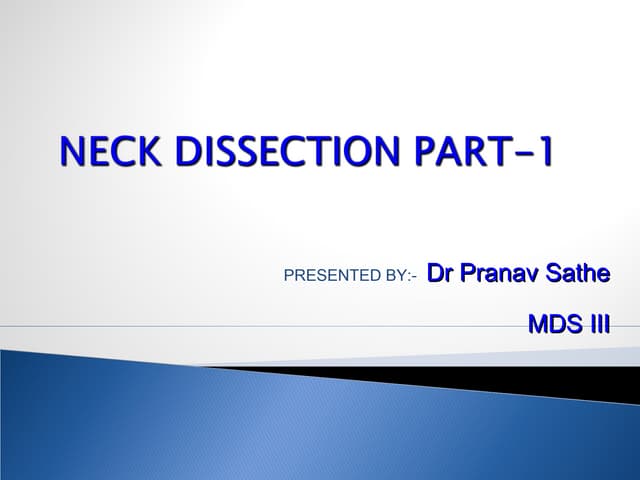 NECK DISSECTION PART-1

PRESENTED BY:- Dr Pranav Sathe

MDS III